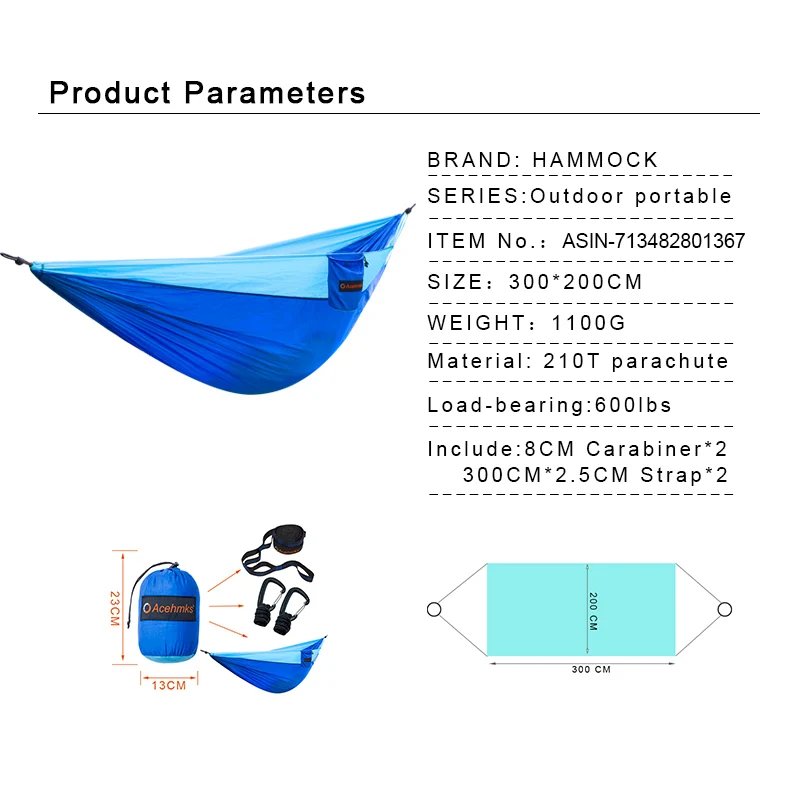 Product Parameters

BRAND: HAMMOCK

SERIES:Outdoor portable

ITEM No.: ASIN-713482801367

SIZE: 300*200CM

WEIGHT: 1100G

Material: 210T parachute

Load-bearing:600lbs

Include:8CM Carabiner*2
300CM*2.5CM Strap*2

Acehmks

23CM

Acehmks

13CM

200 CM

300 CM